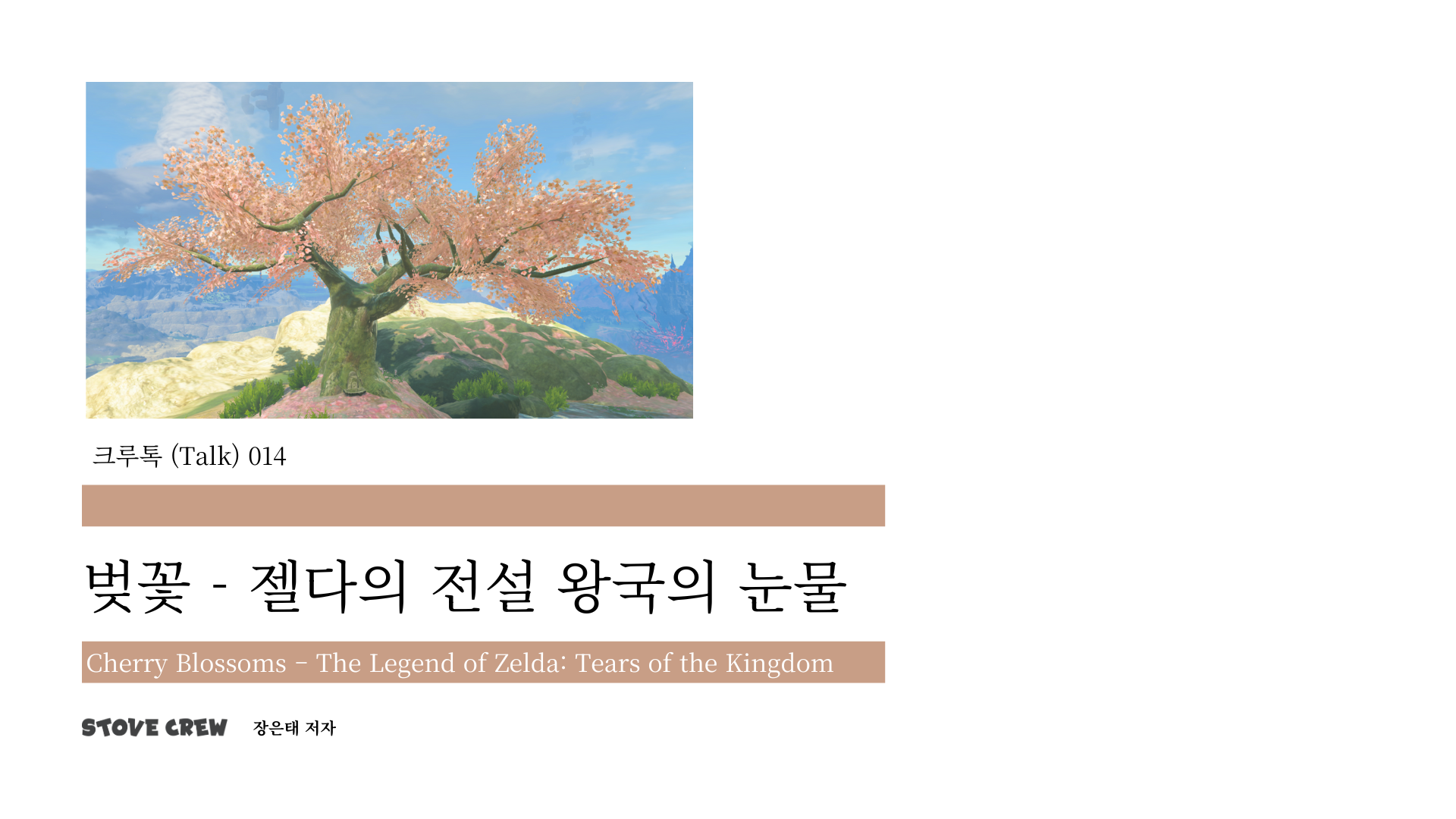 크루톡 (Talk) 014

벚꽃 - 젤다의 전설 왕국의 눈물

Cherry Blossoms - The Legend of Zelda: Tears of the Kingdom

STOVE CREW 장은태 저자